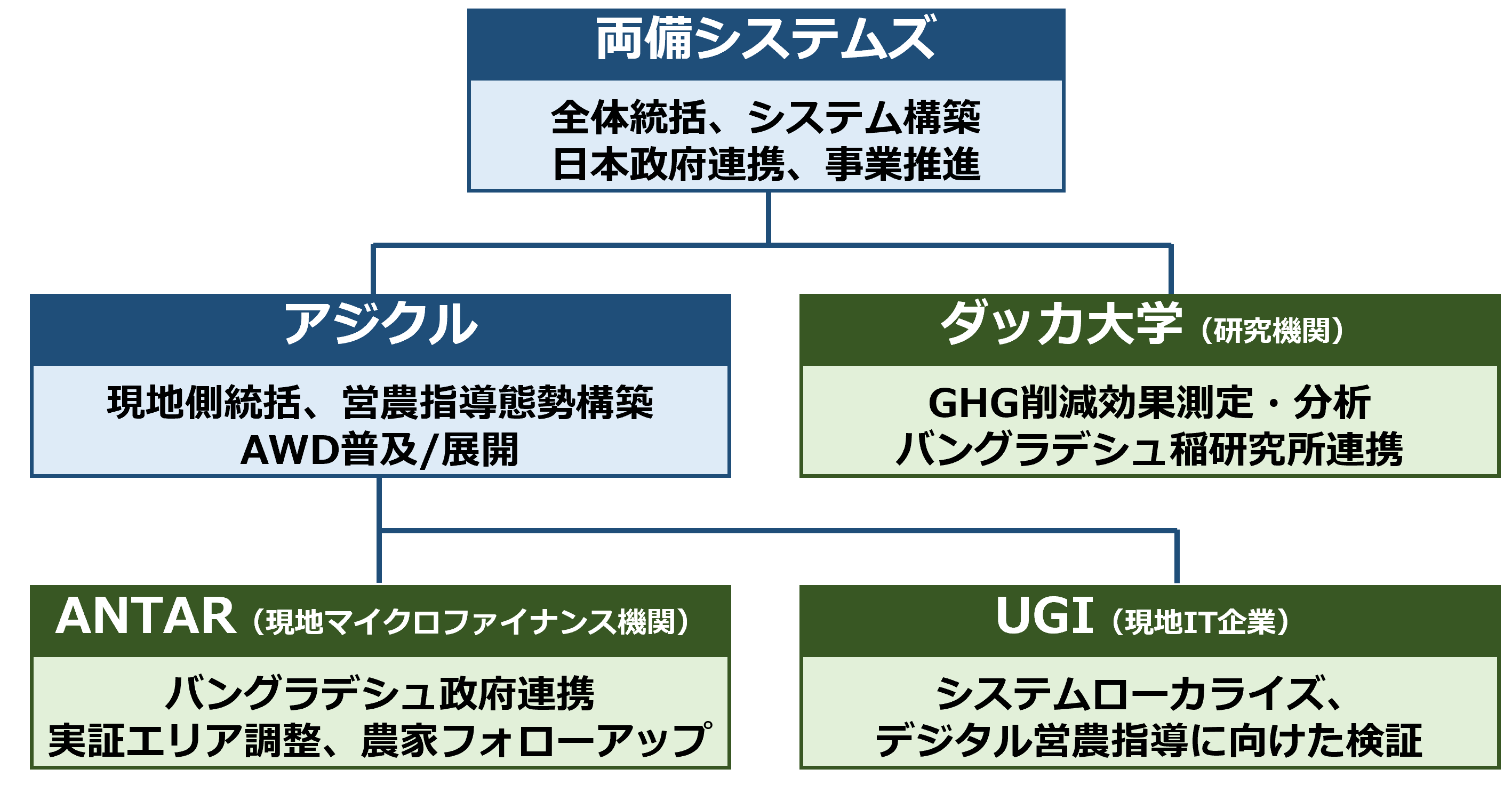 両備システムズ

全体統括、システム構築
日本政府連携、事業推進

アジクル

現地側統括、営農指導態勢構築
AWD普及/展開

ダッカ大学（研究機関）

GHG削減効果測定・分析
バングラデシュ稲研究所連携

ANTAR（現地マイクロファイナンス機関）

バングラデシュ政府連携
実証エリア調整、農家フォローアップ

UGI（現地IT企業）

システムローカライズ、
デジタル営農指導に向けた検証